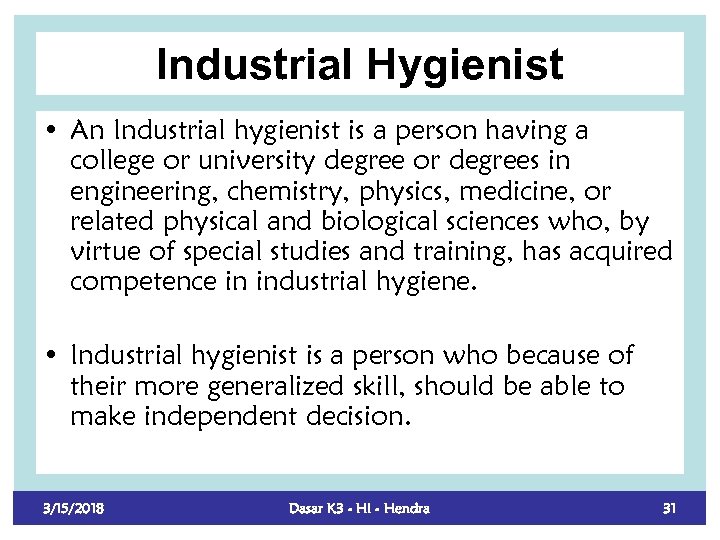 Industrial Hygienist

• An Industrial hygienist is a person having a college or university degree or degrees in engineering, chemistry, physics, medicine, or related physical and biological sciences who, by virtue of special studies and training, has acquired competence in industrial hygiene.

• Industrial hygienist is a person who because of their more generalized skill, should be able to make independent decision.

3/15/2018 Dasar K3 - HI - Hendra 31